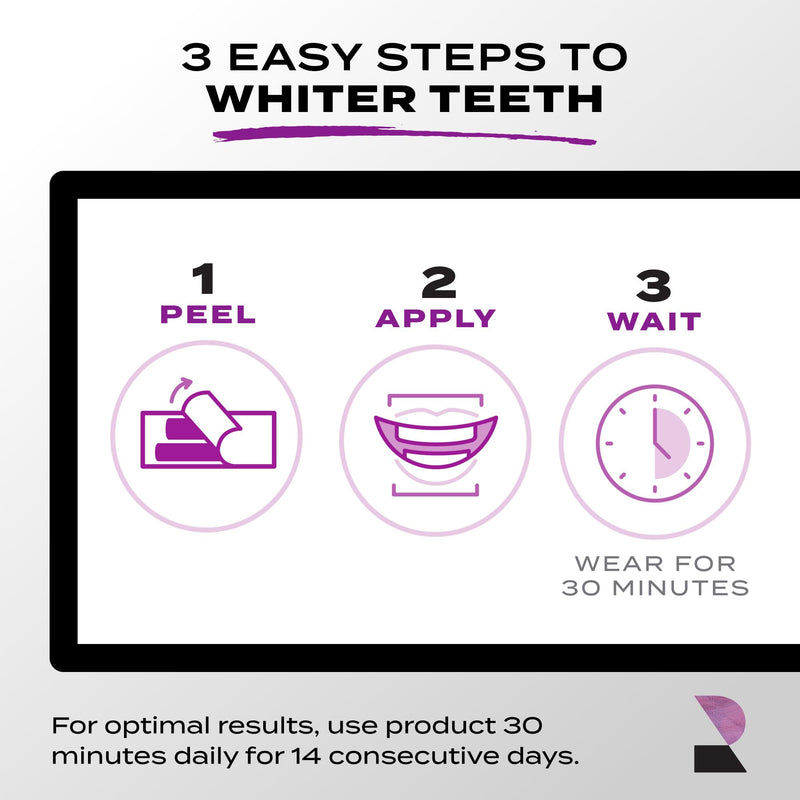 3 EASY STEPS TO
WHITER TEETH

1
PEEL

2
APPLY

3
WAIT

WEAR FOR
30 MINUTES

For optimal results, use product 30 minutes daily for 14 consecutive days.